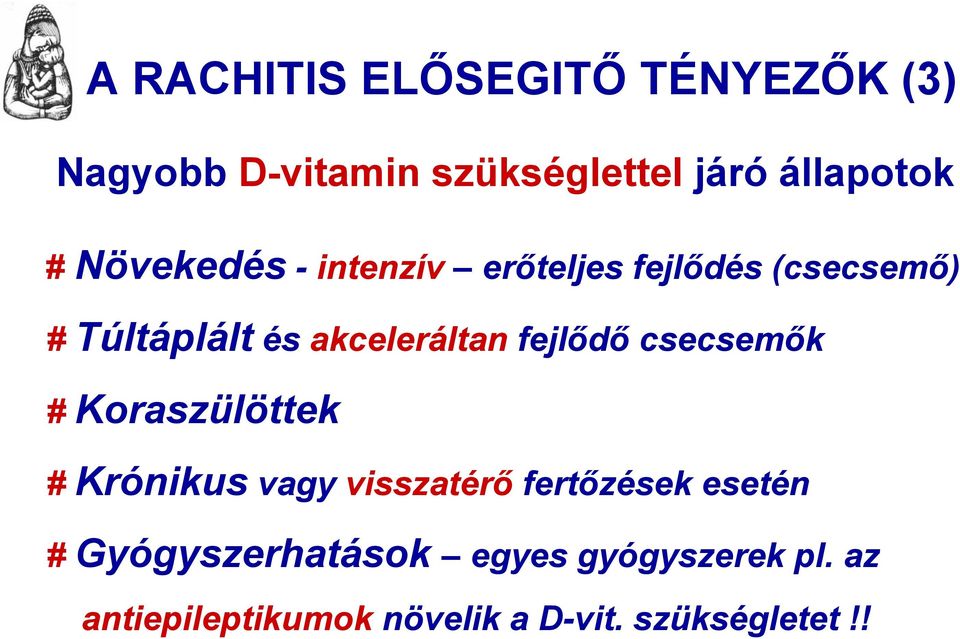 A RACHITIS ELŐSEGITŐ TÉNYEZŐK (3)

Nagyobb D-vitamin szükséglettel járó állapotok

# Növekedés - intenzív – erőteljes fejlődés (csecsemő)

# Túltáplált és akceleráltan fejlődő csecsemők

# Koraszülöttek

# Krónikus vagy visszatérő fertőzések esetén

# Gyógyszerhatások – egyes gyógyszerek pl. az antiepileptikumok növelik a D-vit. szükségletet !!